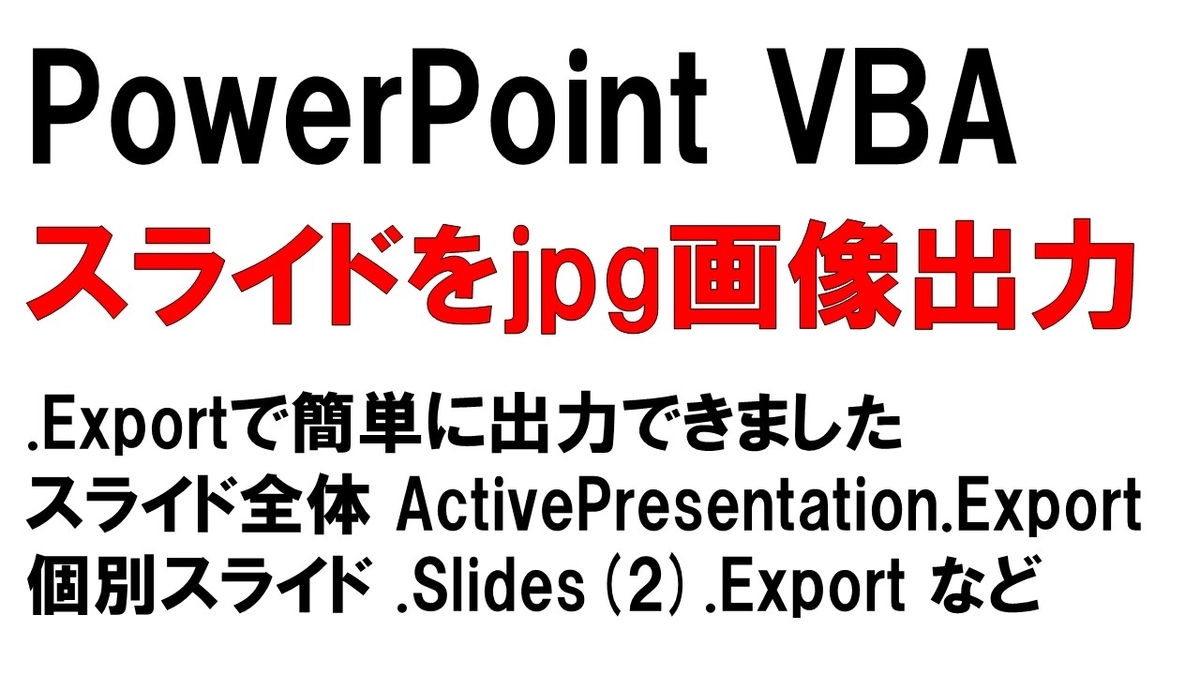 PowerPoint VBA
スライドをjpg画像出力

.Exportで簡単に出力できました
スライド全体 ActivePresentation.Export
個別スライド .Slides (2) .Export など